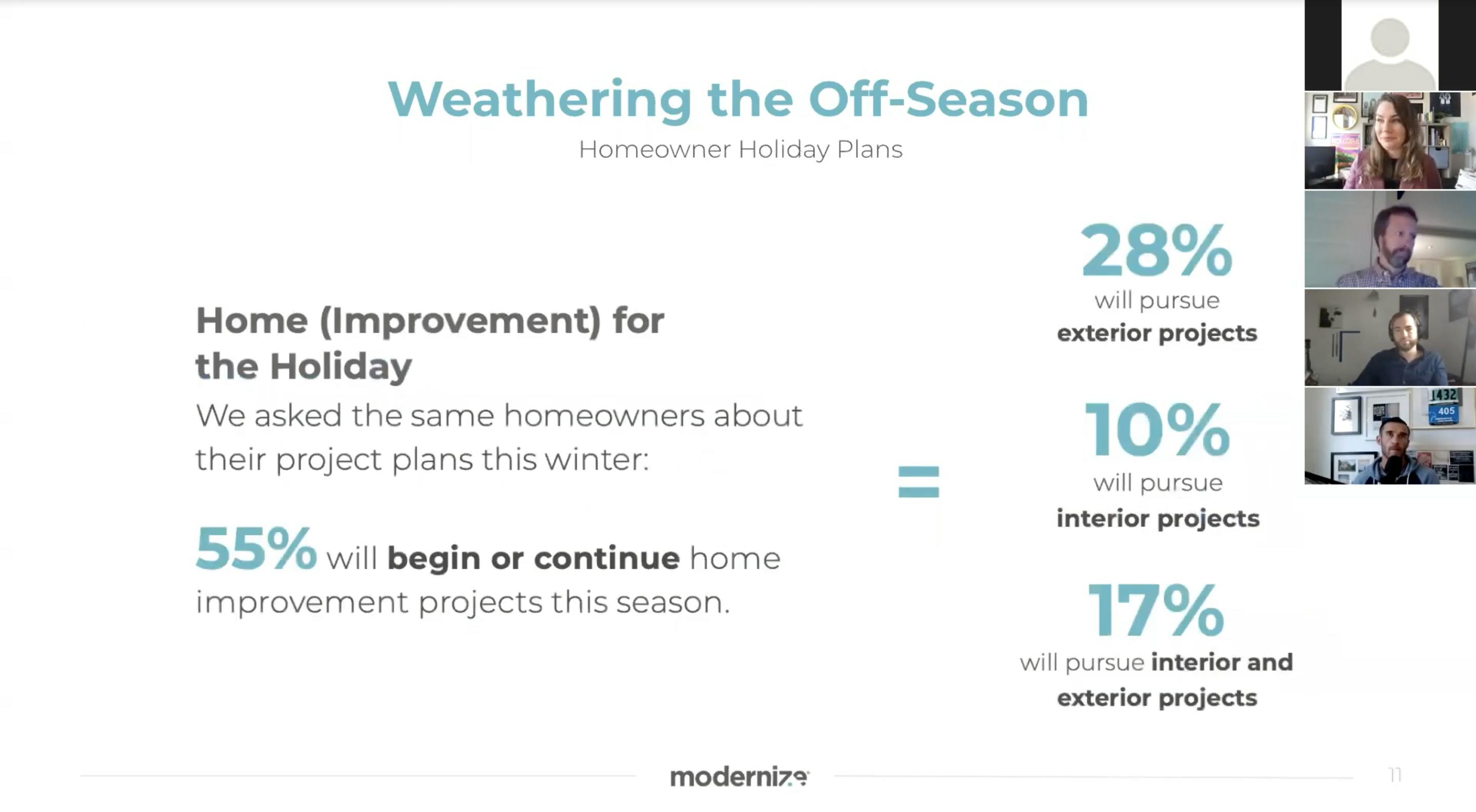 Weathering the Off-Season
Homeowner Holiday Plans

Home (Improvement) for the Holiday
We asked the same homeowners about their project plans this winter:

55% will begin or continue home improvement projects this season.

=

28%
will pursue
exterior projects

10%
will pursue
interior projects

17%
will pursue interior and exterior projects

1432
405

modernize

11